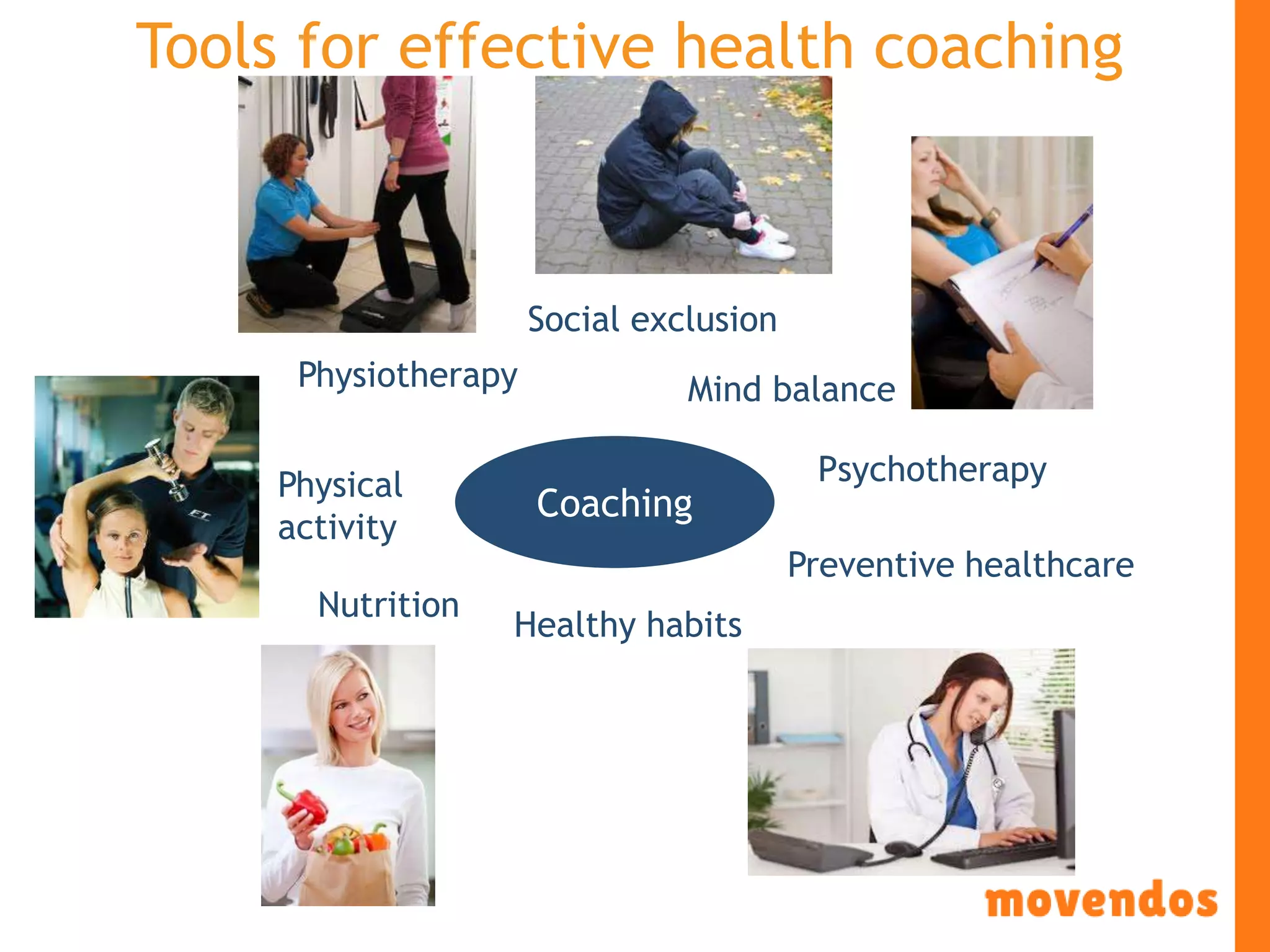 Tools for effective health coaching

Social exclusion

Physiotherapy

Mind balance

Physical activity

Coaching

Psychotherapy

Preventive healthcare

Nutrition

Healthy habits

movendos